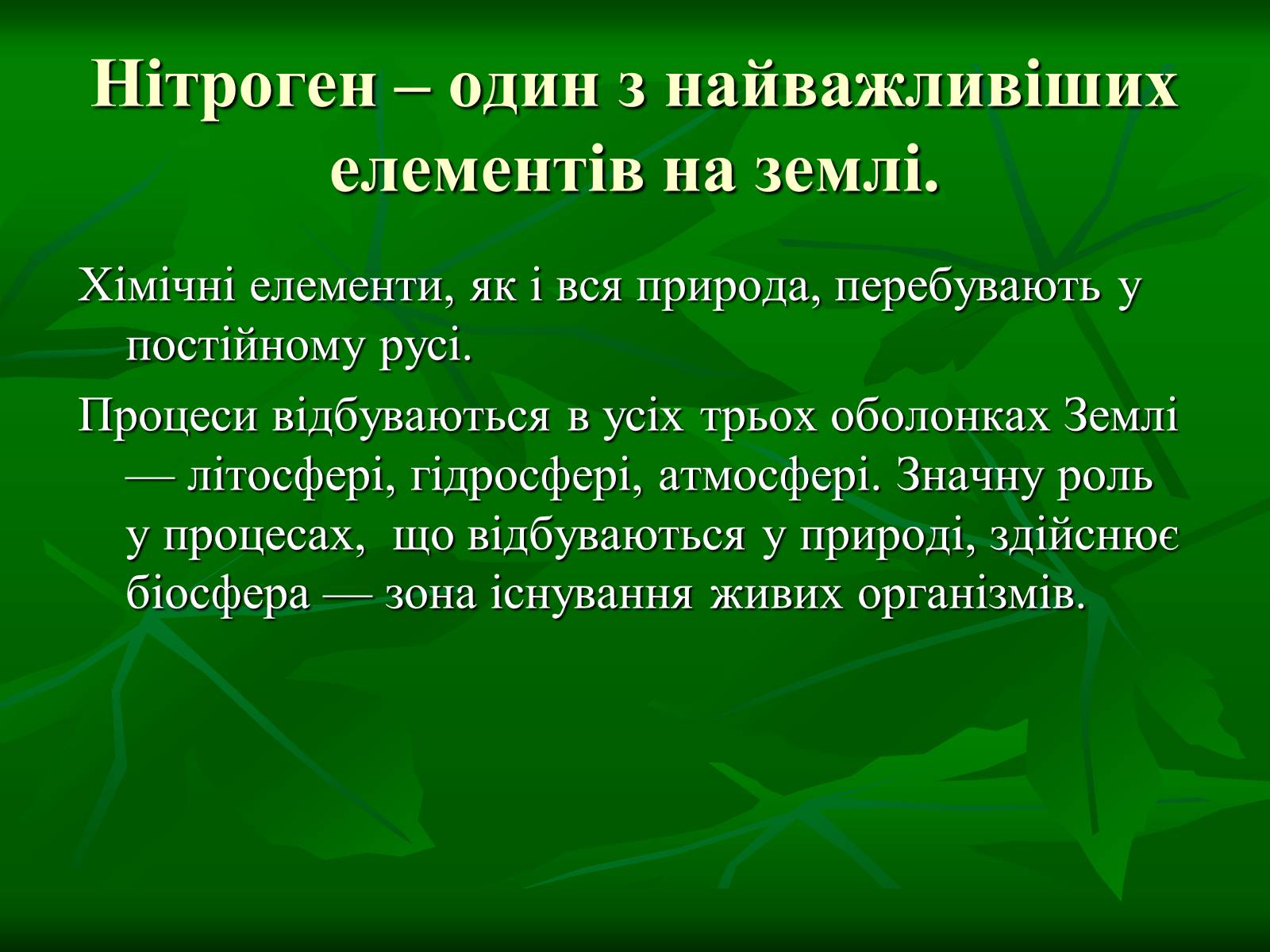 Нітроген – один з найважливіших елементів на землі.

Хімічні елементи, як і вся природа, перебувають у постійному русі.

Процеси відбуваються в усіх трьох оболонках Землі — літосфері, гідросфері, атмосфері. Значну роль у процесах, що відбуваються у природі, здійснює біосфера — зона існування живих організмів.